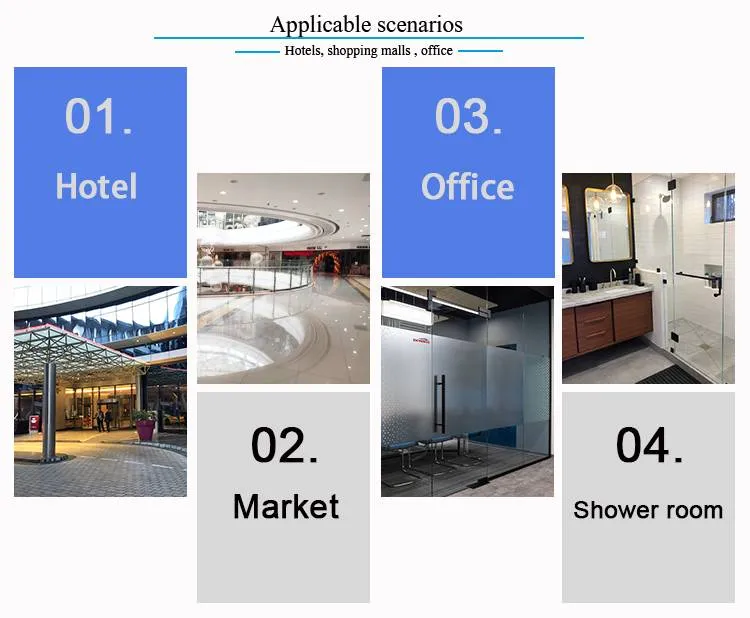 Applicable scenarios

Hotels, shopping malls , office

01.
Hotel

02.
Market

03.
Office

04.
Shower room